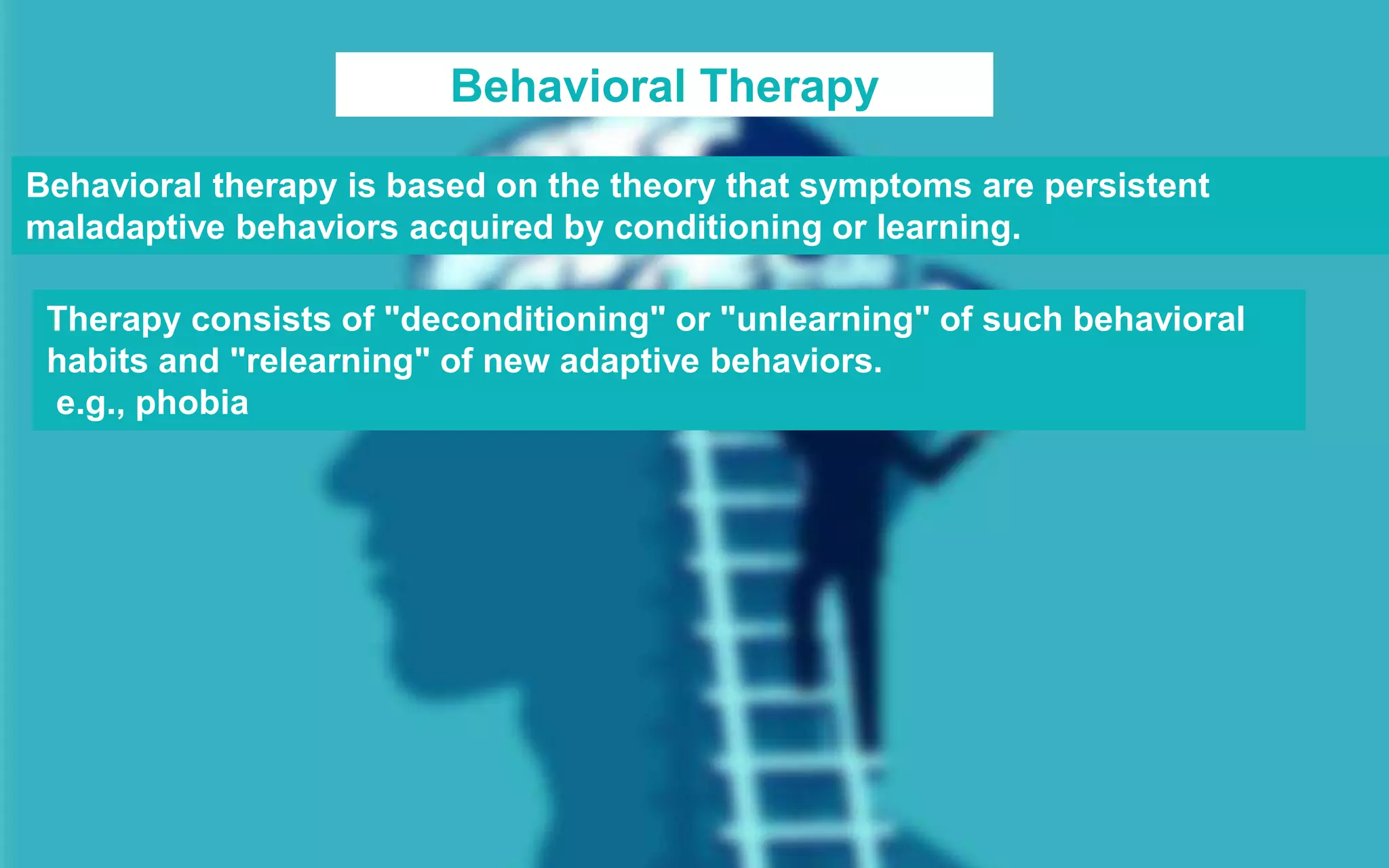 Behavioral Therapy

Behavioral therapy is based on the theory that symptoms are persistent maladaptive behaviors acquired by conditioning or learning.

Therapy consists of "deconditioning" or "unlearning" of such behavioral habits and "relearning" of new adaptive behaviors.
e.g., phobia